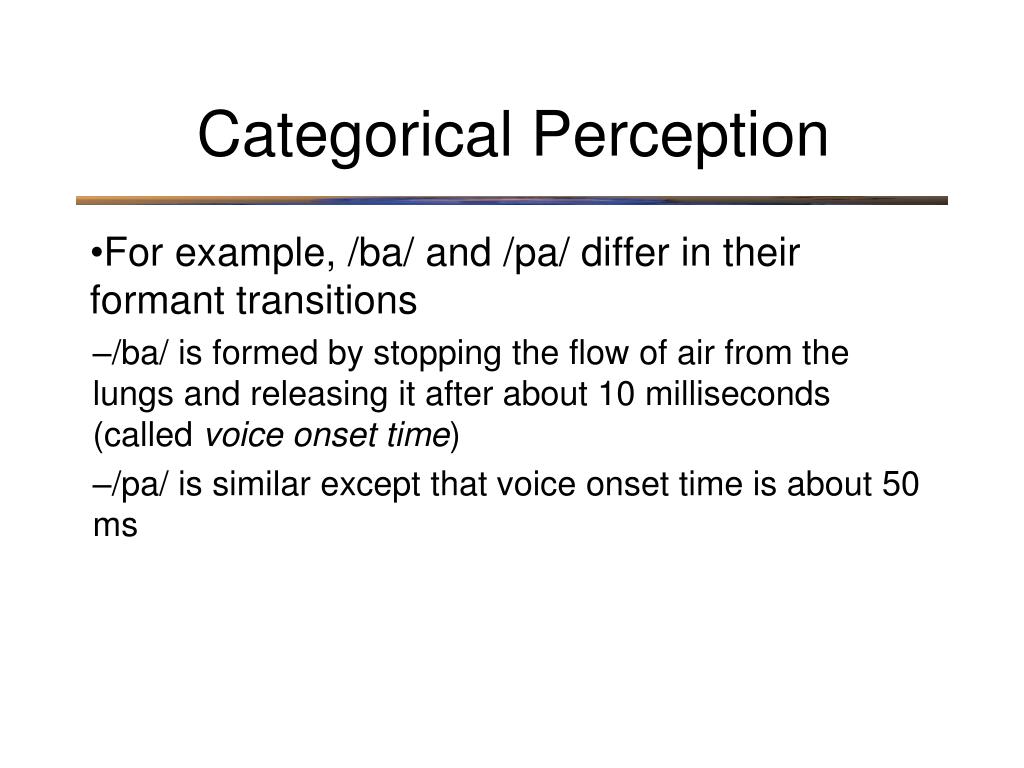 Categorical Perception

•For example, /ba/ and /pa/ differ in their formant transitions

–/ba/ is formed by stopping the flow of air from the lungs and releasing it after about 10 milliseconds (called voice onset time)

–/pa/ is similar except that voice onset time is about 50 ms